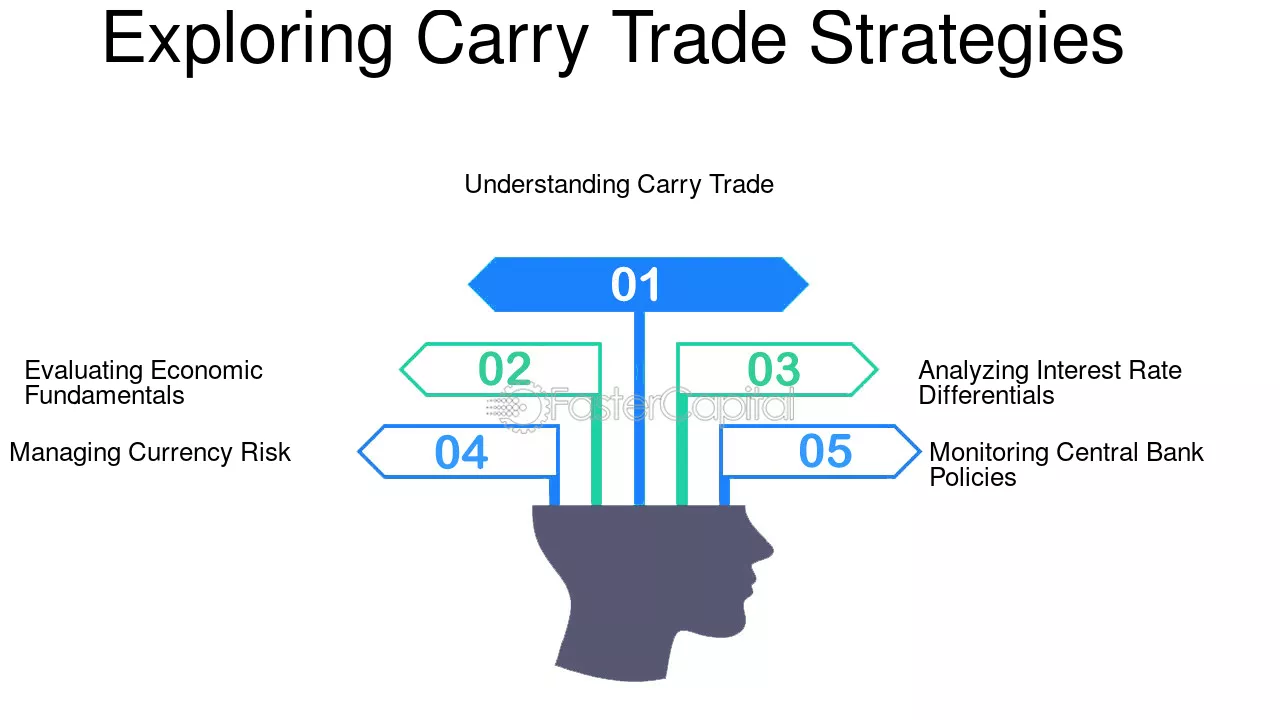 Exploring Carry Trade Strategies

Understanding Carry Trade

01

Evaluating Economic Fundamentals

02

03

Analyzing Interest Rate Differentials

FasterCapital

Managing Currency Risk

04

05

Monitoring Central Bank Policies